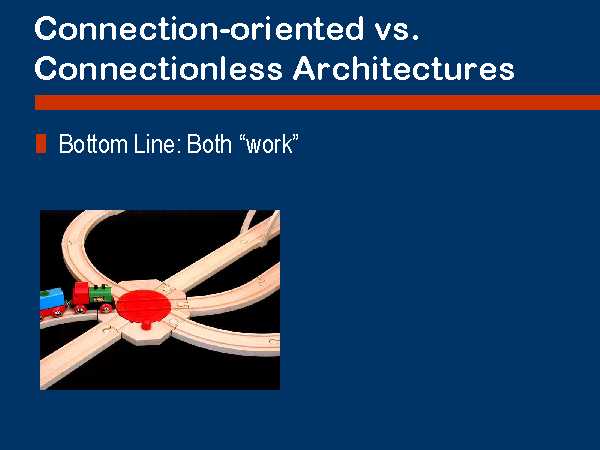 Connection-oriented vs. Connectionless Architectures

Bottom Line: Both “work”